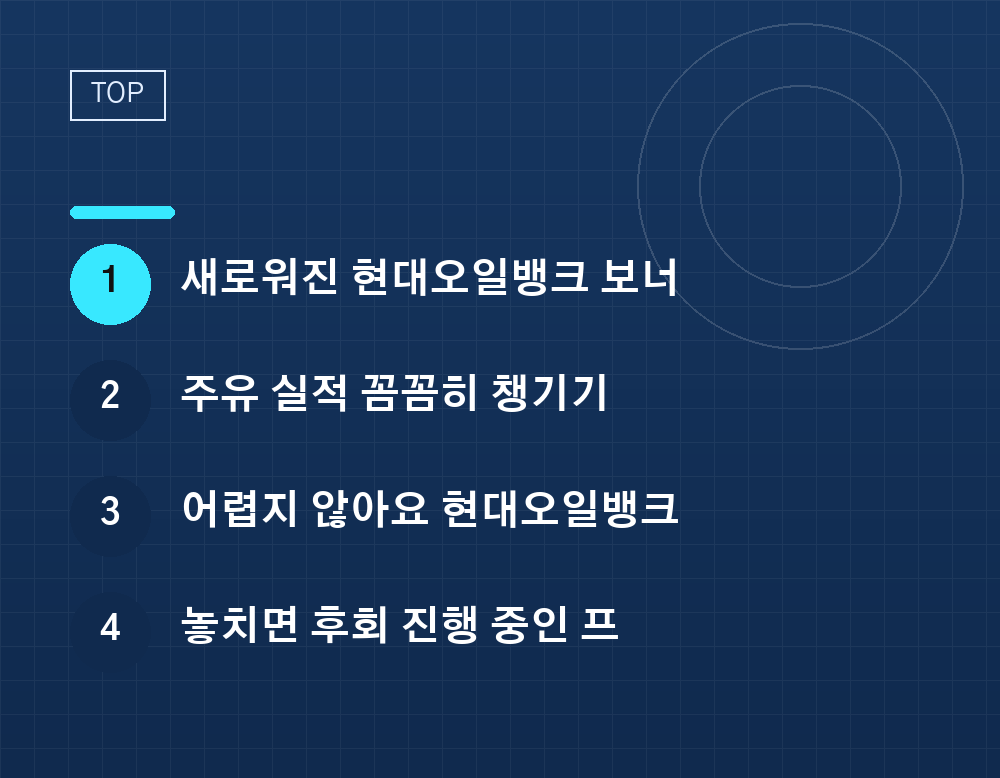 TOP

1 새로워진 현대오일뱅크 보너

2 주유 실적 꼼꼼히 챙기기

3 어렵지 않아요 현대오일뱅크

4 놓치면 후회 진행 중인 프